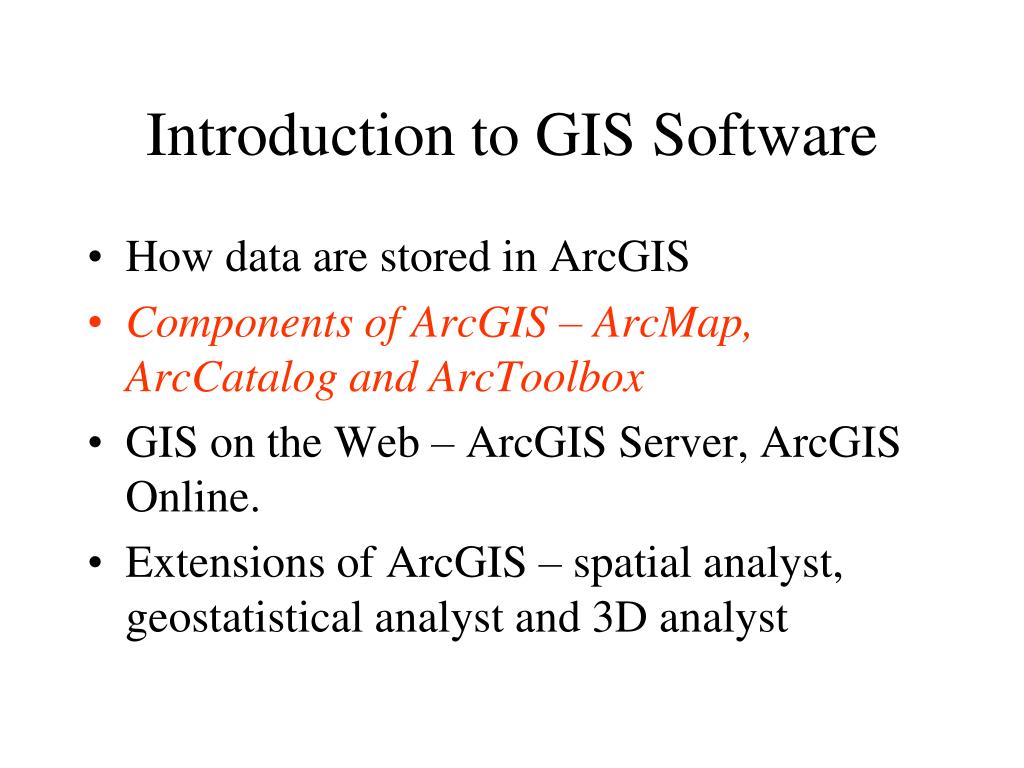 Introduction to GIS Software

• How data are stored in ArcGIS
• Components of ArcGIS – ArcMap, ArcCatalog and ArcToolbox
• GIS on the Web – ArcGIS Server, ArcGIS Online.
• Extensions of ArcGIS – spatial analyst, geostatistical analyst and 3D analyst